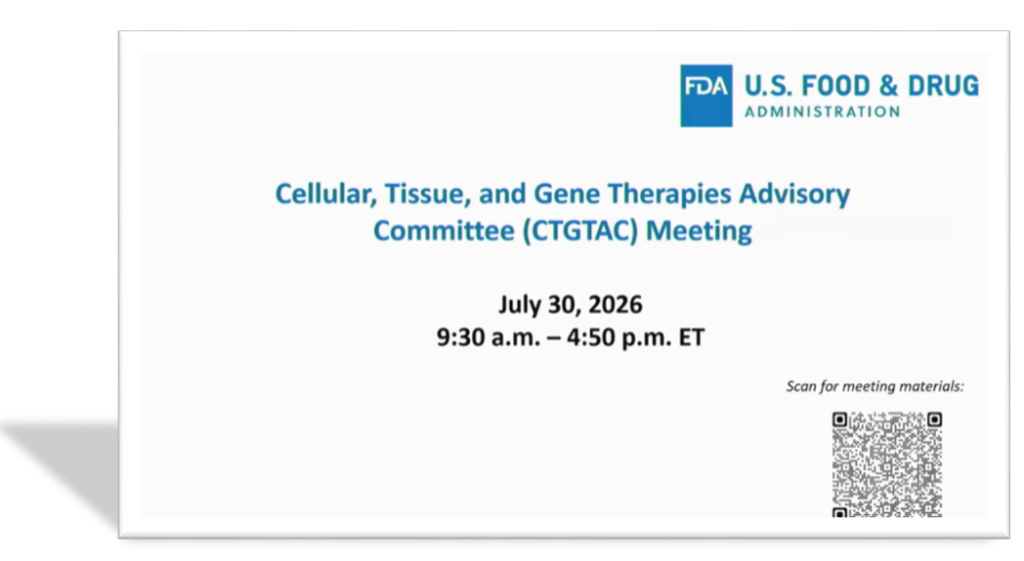 FDA U.S. FOOD & DRUG ADMINISTRATION

Cellular, Tissue, and Gene Therapies Advisory Committee (CTGTAC) Meeting

July 30, 2026
9:30 a.m. – 4:50 p.m. ET

Scan for meeting materials: